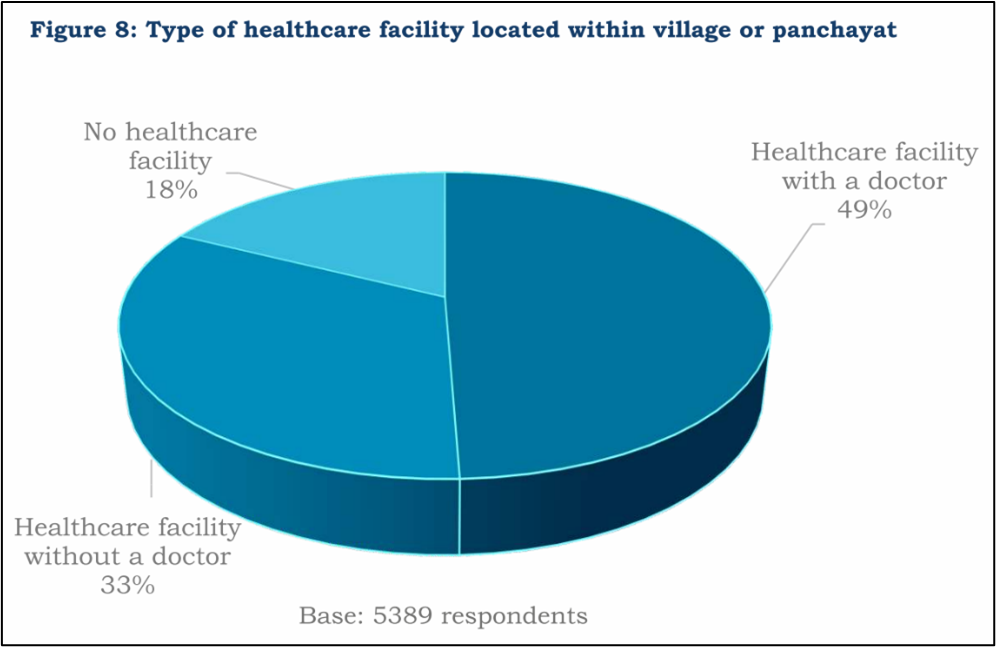 Figure 8: Type of healthcare facility located within village or panchayat

No healthcare facility 18%

Healthcare facility with a doctor 49%

Healthcare facility without a doctor 33%

Base: 5389 respondents